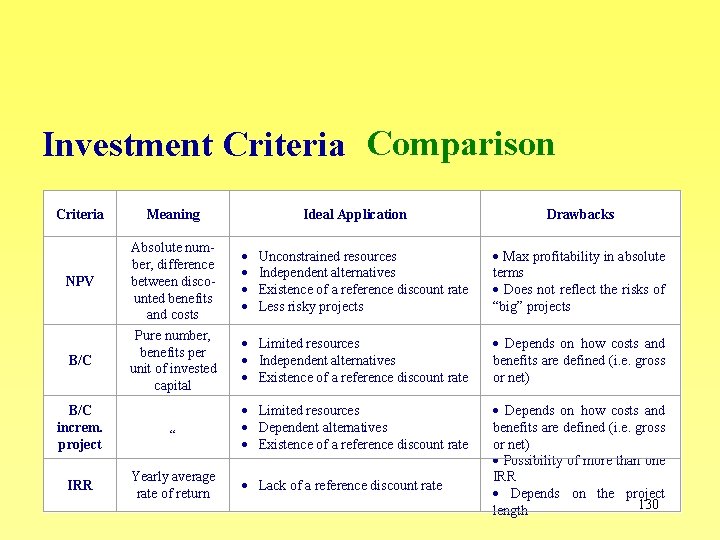 Investment Criteria Comparison

| Criteria | Meaning | Ideal Application | Drawbacks |
|---|---|---|---|
| NPV | Absolute number, difference between discounted benefits and costs | • Unconstrained resources • Independent alternatives • Existence of a reference discount rate • Less risky projects | • Max profitability in absolute terms • Does not reflect the risks of "big" projects |
| B/C | Pure number, benefits per unit of invested capital | • Limited resources • Independent alternatives • Existence of a reference discount rate | • Depends on how costs and benefits are defined (i.e. gross or net) |
| B/C increm. project | " | • Limited resources • Dependent alternatives • Existence of a reference discount rate | • Depends on how costs and benefits are defined (i.e. gross or net) |
| IRR | Yearly average rate of return | • Lack of a reference discount rate | • Possibility of more than one IRR • Depends on the project length |

130